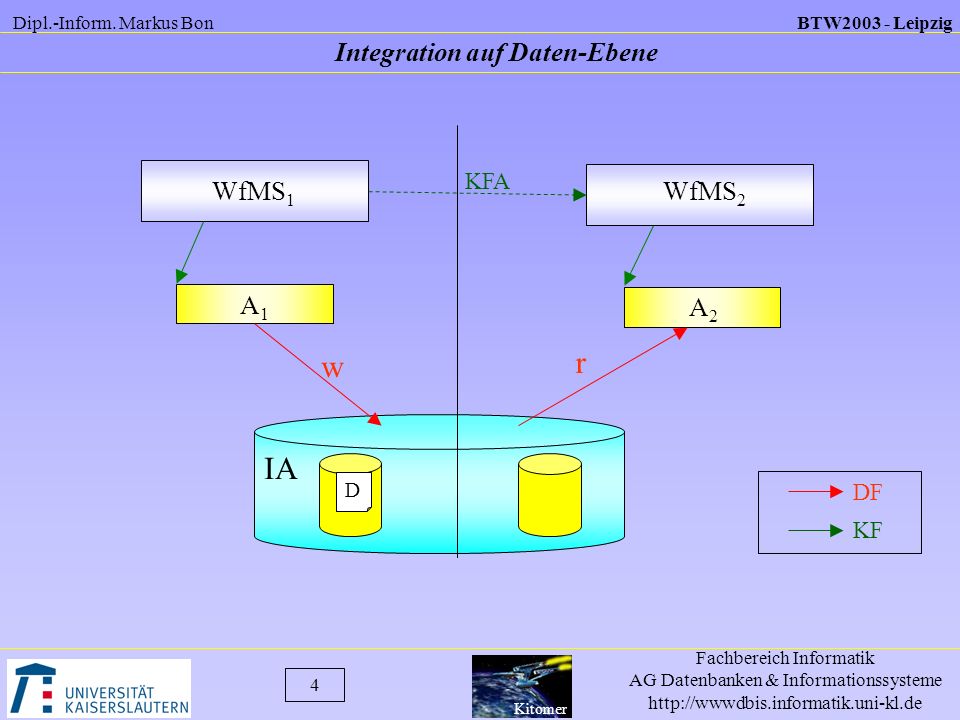 Dipl.-Inform. Markus Bon

BTW2003 - Leipzig

Integration auf Daten-Ebene

$WfMS_1$

KFA

$WfMS_2$

$A_1$

$A_2$

w

r

IA

D

DF

KF

UNIVERSITÄT KAISERSLAUTERN

4

Kitomer

Fachbereich Informatik
AG Datenbanken & Informationssysteme
http://wwwdbis.informatik.uni-kl.de